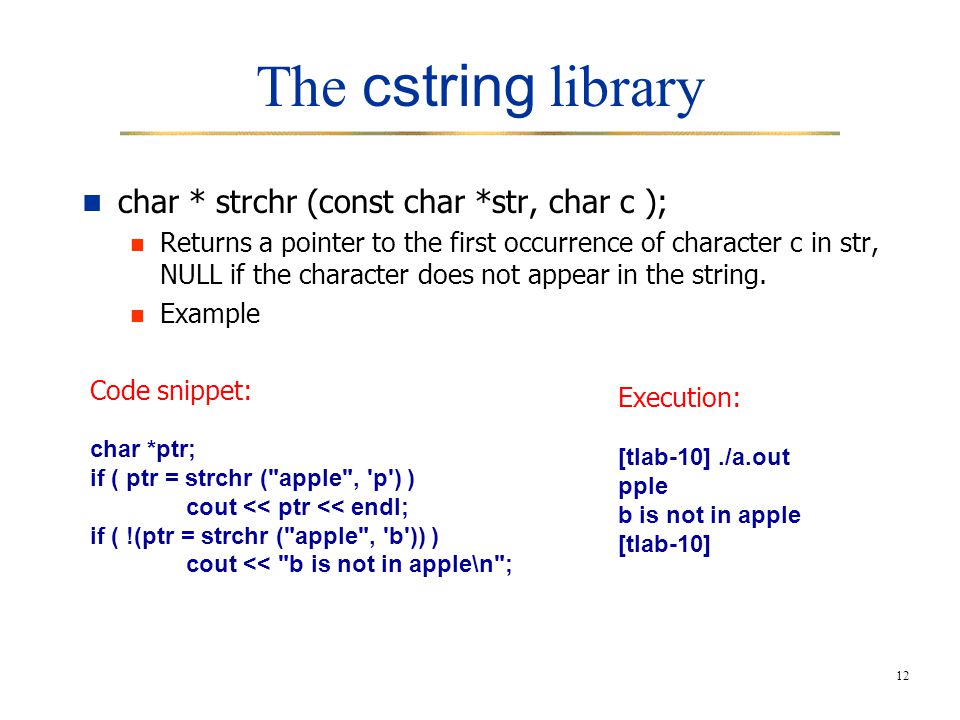 The cstring library

char * strchr (const char *str, char c );

Returns a pointer to the first occurrence of character c in str, NULL if the character does not appear in the string.

Example

Code snippet:

char *ptr;
if ( ptr = strchr ("apple", 'p') )
cout << ptr << endl;
if ( !(ptr = strchr ("apple", 'b')) )
cout << "b is not in apple\n";

Execution:

[tlab-10] ./a.out
pple
b is not in apple
[tlab-10]

12